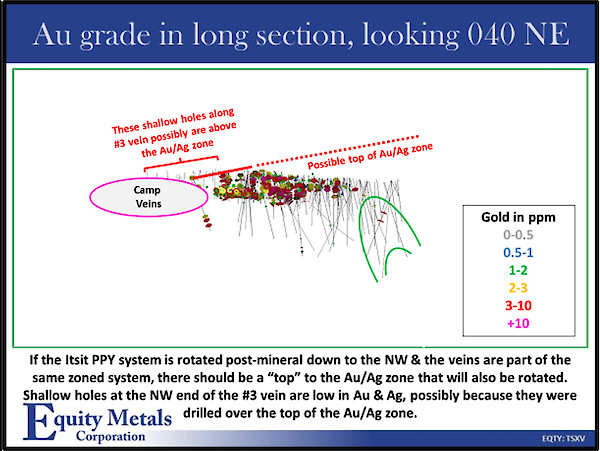 Au grade in long section, looking 040 NE

These shallow holes along #3 vein possibly are above the Au/Ag zone

Possible top of Au/Ag zone

Camp Veins

Gold in ppm
0-0.5
0.5-1
1-2
2-3
3-10
+10

If the Itsit PPY system is rotated post-mineral down to the NW & the veins are part of the same zoned system, there should be a "top" to the Au/Ag zone that will also be rotated. Shallow holes at the NW end of the #3 vein are low in Au & Ag, possibly because they were drilled over the top of the Au/Ag zone.

Equity Metals Corporation

EQTY: TSXV